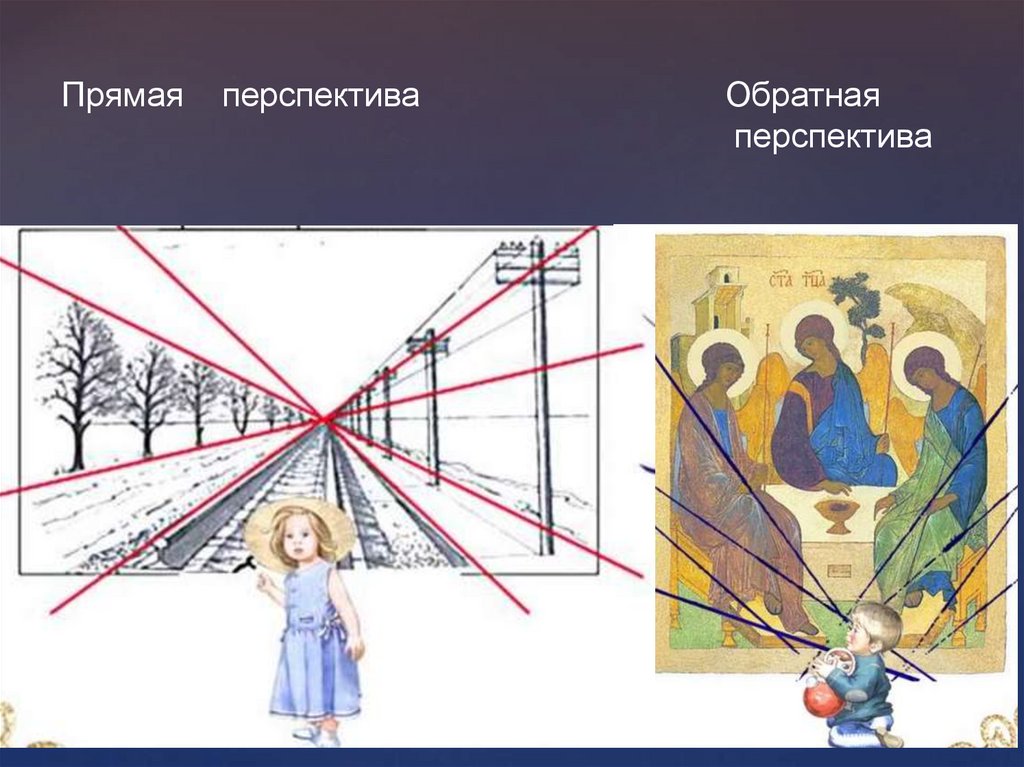 Прямая перспектива

Обратная перспектива

СТА ТЦА